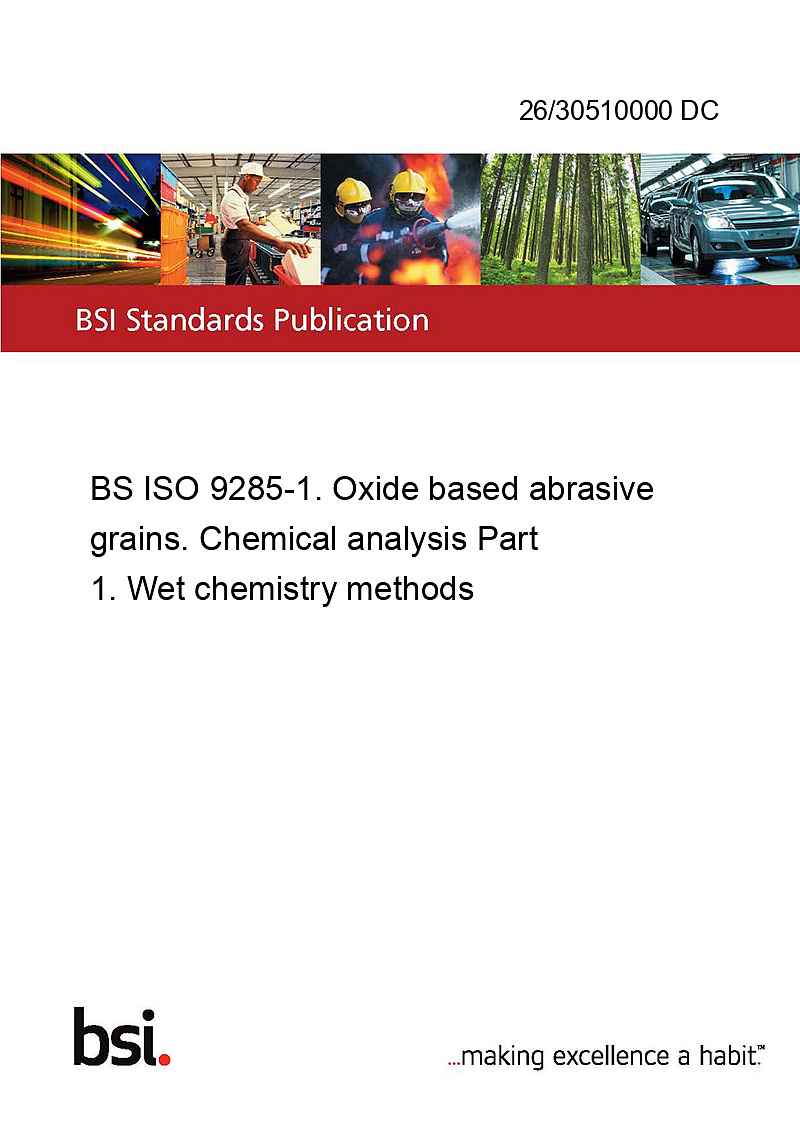 26/30510000 DC

BSI Standards Publication

BS ISO 9285-1. Oxide based abrasive grains. Chemical analysis Part 1. Wet chemistry methods

bsi.

...making excellence a habit.™